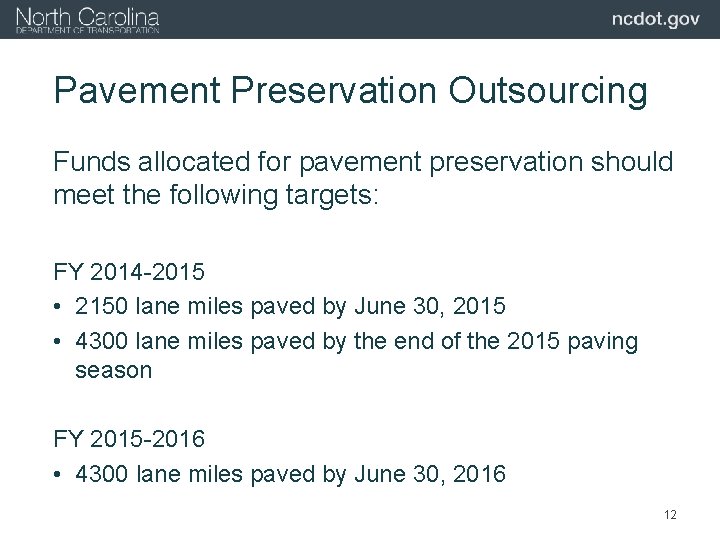 North Carolina
DEPARTMENT OF TRANSPORTATION

ncdot.gov

Pavement Preservation Outsourcing

Funds allocated for pavement preservation should meet the following targets:

FY 2014-2015
• 2150 lane miles paved by June 30, 2015
• 4300 lane miles paved by the end of the 2015 paving season

FY 2015-2016
• 4300 lane miles paved by June 30, 2016

12